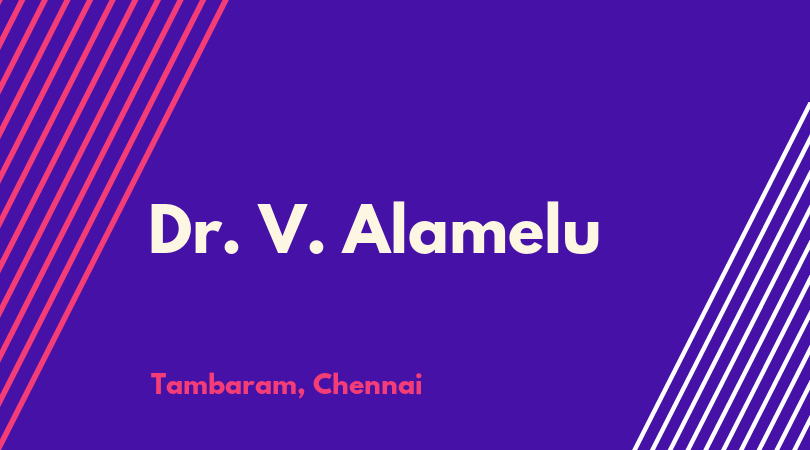 Dr. V. Alamelu

Tambaram, Chennai